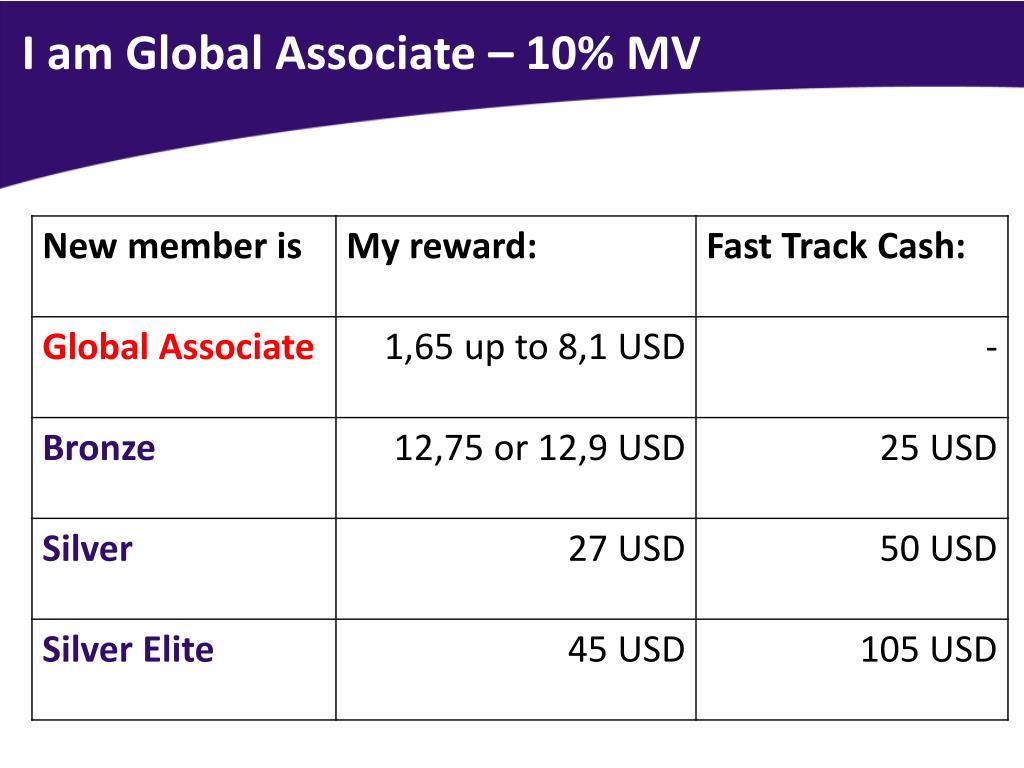 I am Global Associate – 10% MV

| New member is | My reward: | Fast Track Cash: |
|---|---|---|
| Global Associate | 1,65 up to 8,1 USD | - |
| Bronze | 12,75 or 12,9 USD | 25 USD |
| Silver | 27 USD | 50 USD |
| Silver Elite | 45 USD | 105 USD |